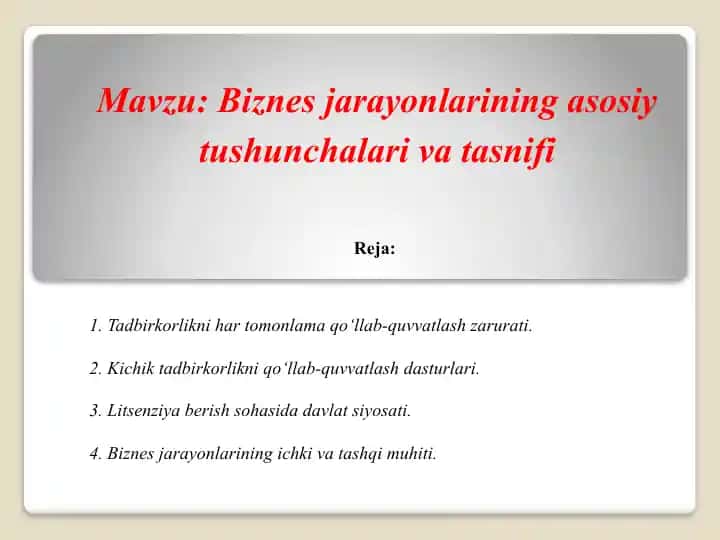 Mavzu: Biznes jarayonlarining asosiy tushunchalari va tasnifi

Reja:

1. Tadbirkorlikni har tomonlama qo‘llab-quvvatlash zarurati.

2. Kichik tadbirkorlikni qo‘llab-quvvatlash dasturlari.

3. Litsenziya berish sohasida davlat siyosati.

4. Biznes jarayonlarining ichki va tashqi muhiti.